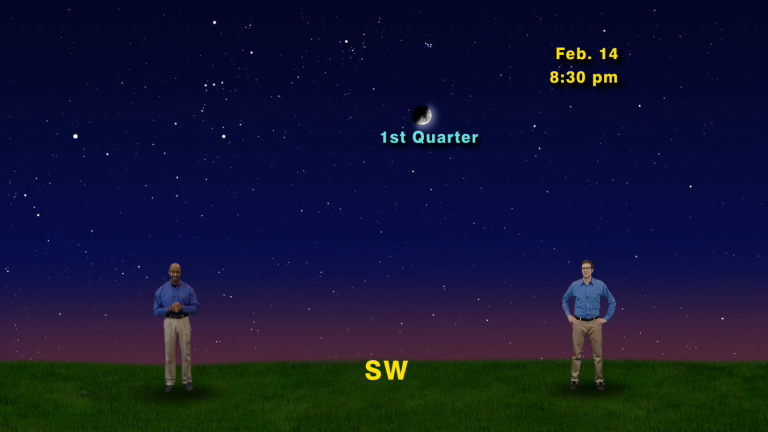 Feb. 14
8:30 pm

1st Quarter

SW